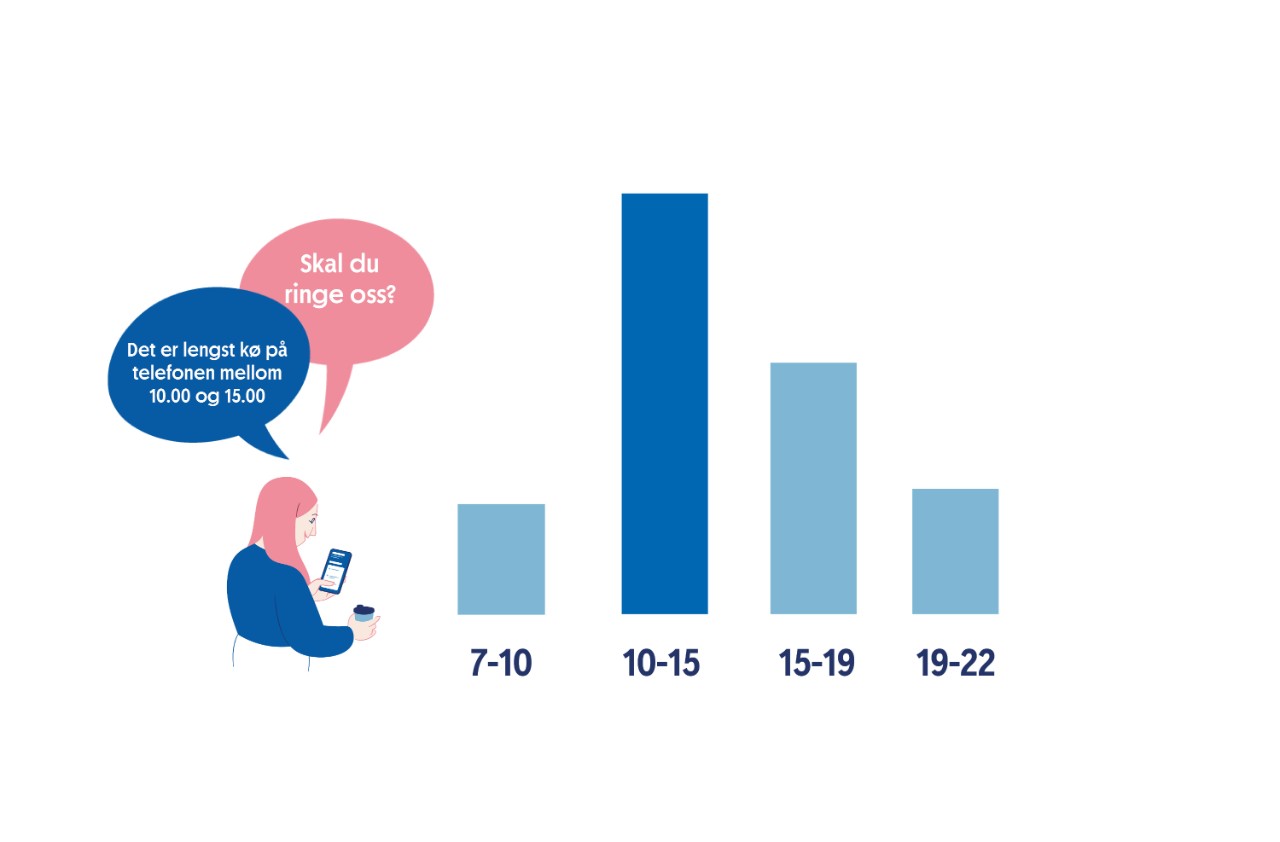 Skal du ringe oss?

Det er lengst kø på telefonen mellom 10.00 og 15.00

7-10

10-15

15-19

19-22